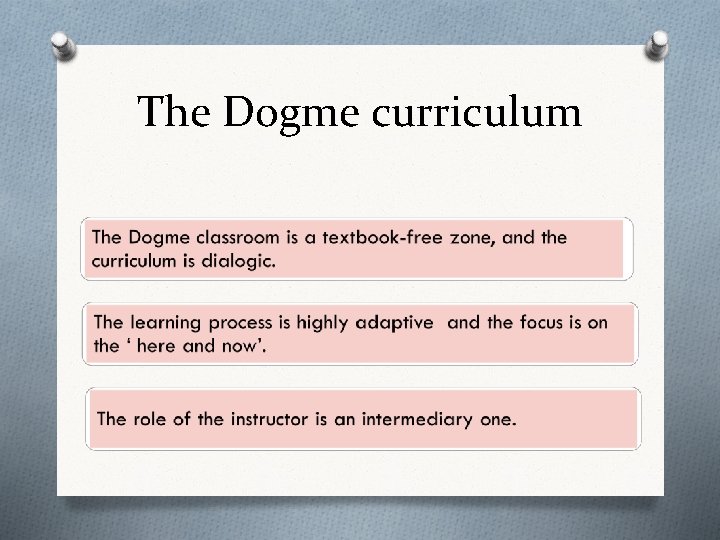 The Dogme curriculum

The Dogme classroom is a textbook-free zone, and the curriculum is dialogic.

The learning process is highly adaptive and the focus is on the ‘ here and now’.

The role of the instructor is an intermediary one.